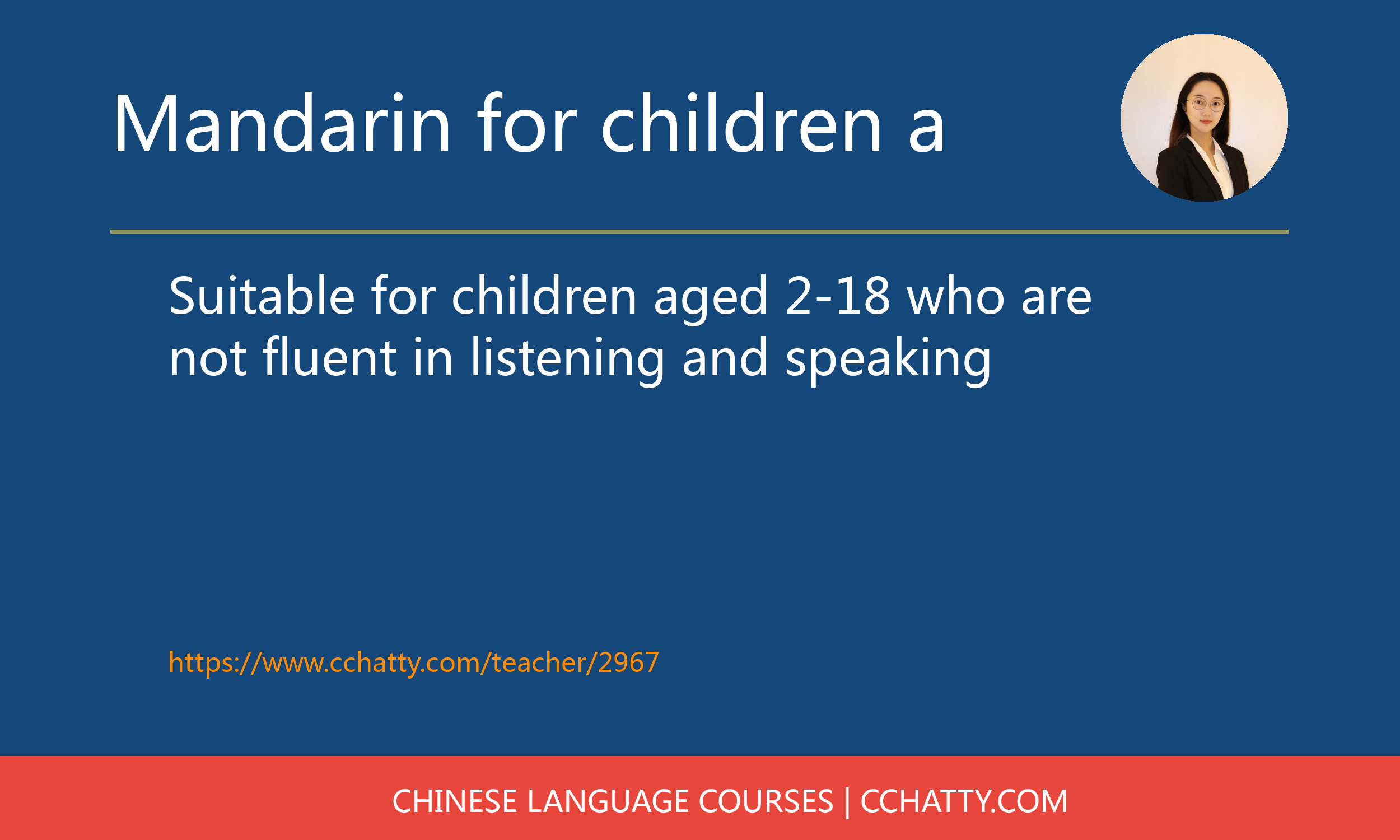 Mandarin for children a

Suitable for children aged 2-18 who are not fluent in listening and speaking

https://www.cchatty.com/teacher/2967

CHINESE LANGUAGE COURSES | CCHATTY.COM